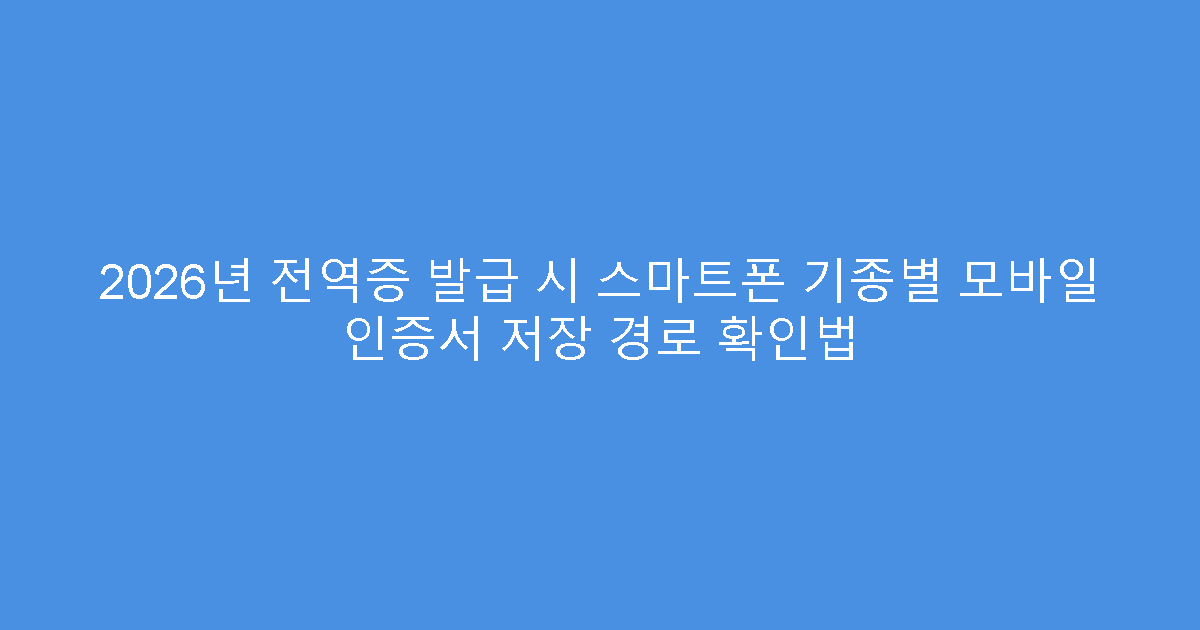 2026년 전역증 발급 시 스마트폰 기종별 모바일 인증서 저장 경로 확인법